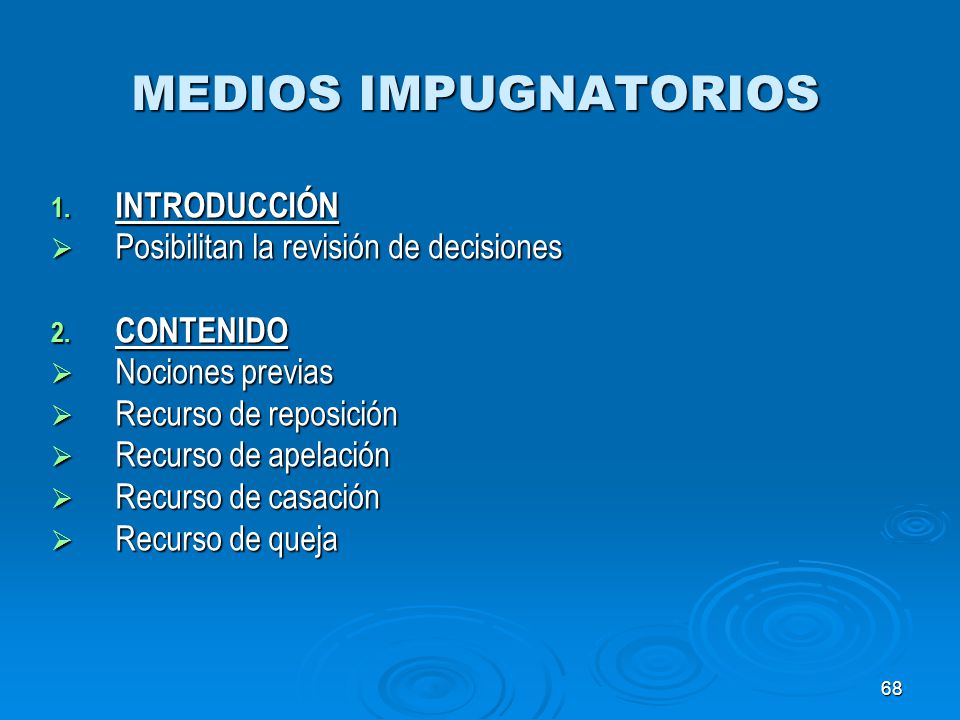 MEDIOS IMPUGNATORIOS

1. INTRODUCCIÓN
➢ Posibilitan la revisión de decisiones

2. CONTENIDO
➢ Nociones previas
➢ Recurso de reposición
➢ Recurso de apelación
➢ Recurso de casación
➢ Recurso de queja

68